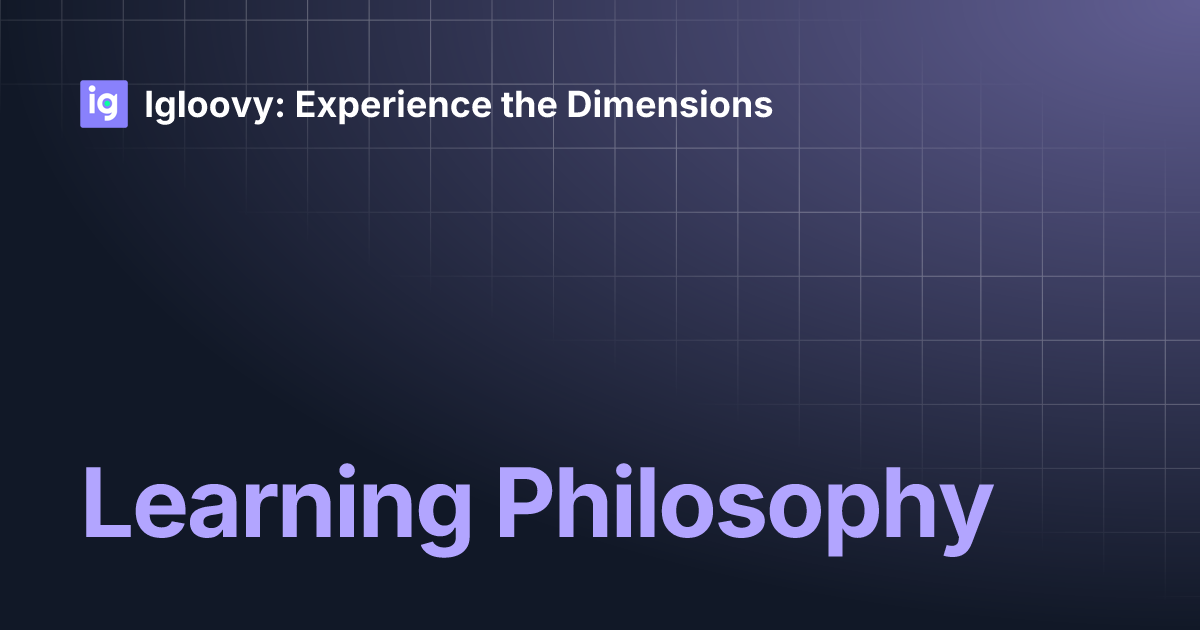 ig Igloovy: Experience the Dimensions

Learning Philosophy